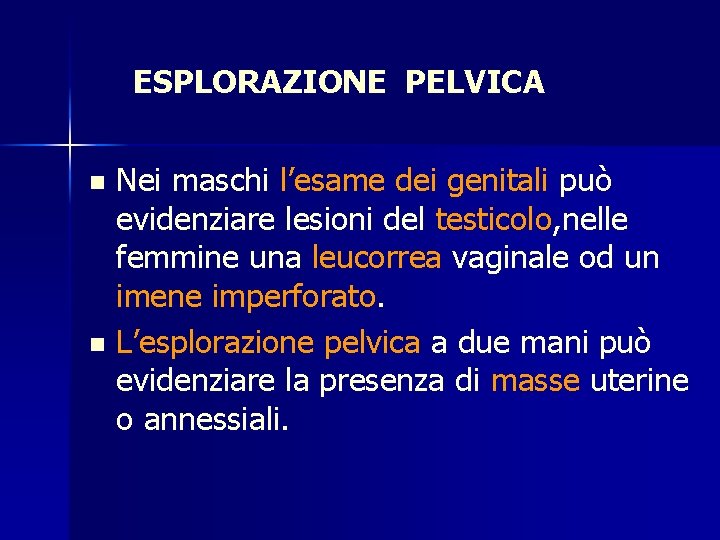 ESPLORAZIONE PELVICA

- Nei maschi l’esame dei genitali può evidenziare lesioni del testicolo,nelle femmine una leucorrea vaginale od un imene imperforato.
- L’esplorazione pelvica a due mani può evidenziare la presenza di masse uterine o annessiali.